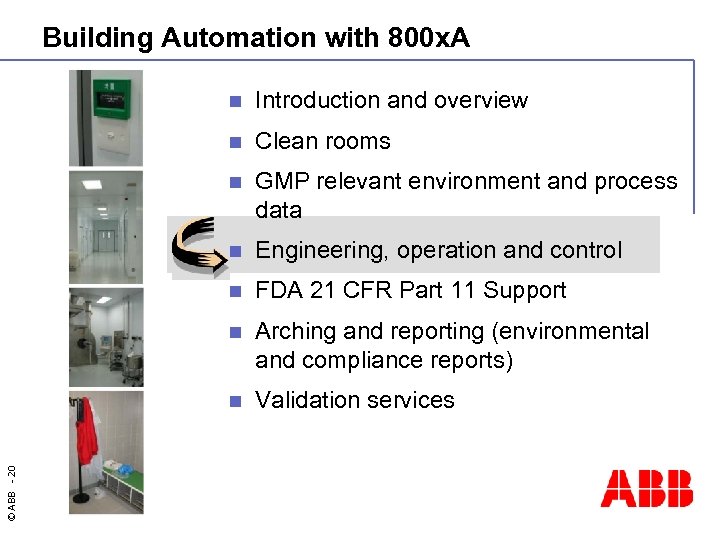 Building Automation with 800xA

- Introduction and overview
- Clean rooms
- GMP relevant environment and process data
- Engineering, operation and control
- FDA 21 CFR Part 11 Support
- Arching and reporting (environmental and compliance reports)
- Validation services

© ABB - 20

ABB